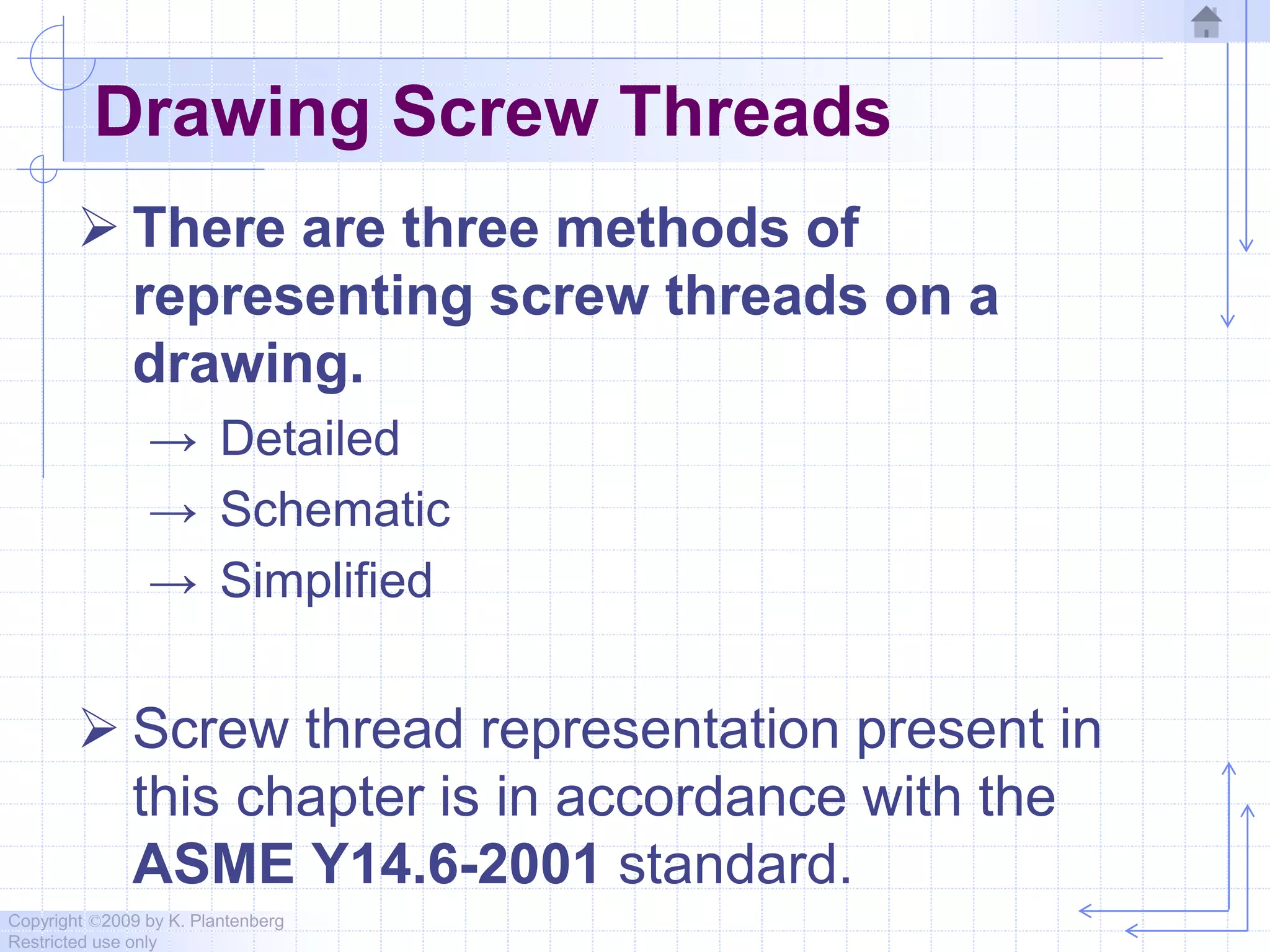 Drawing Screw Threads

➢ There are three methods of representing screw threads on a drawing.

→ Detailed
→ Schematic
→ Simplified

➢ Screw thread representation present in this chapter is in accordance with the ASME Y14.6-2001 standard.

Copyright ©2009 by K. Plantenberg
Restricted use only